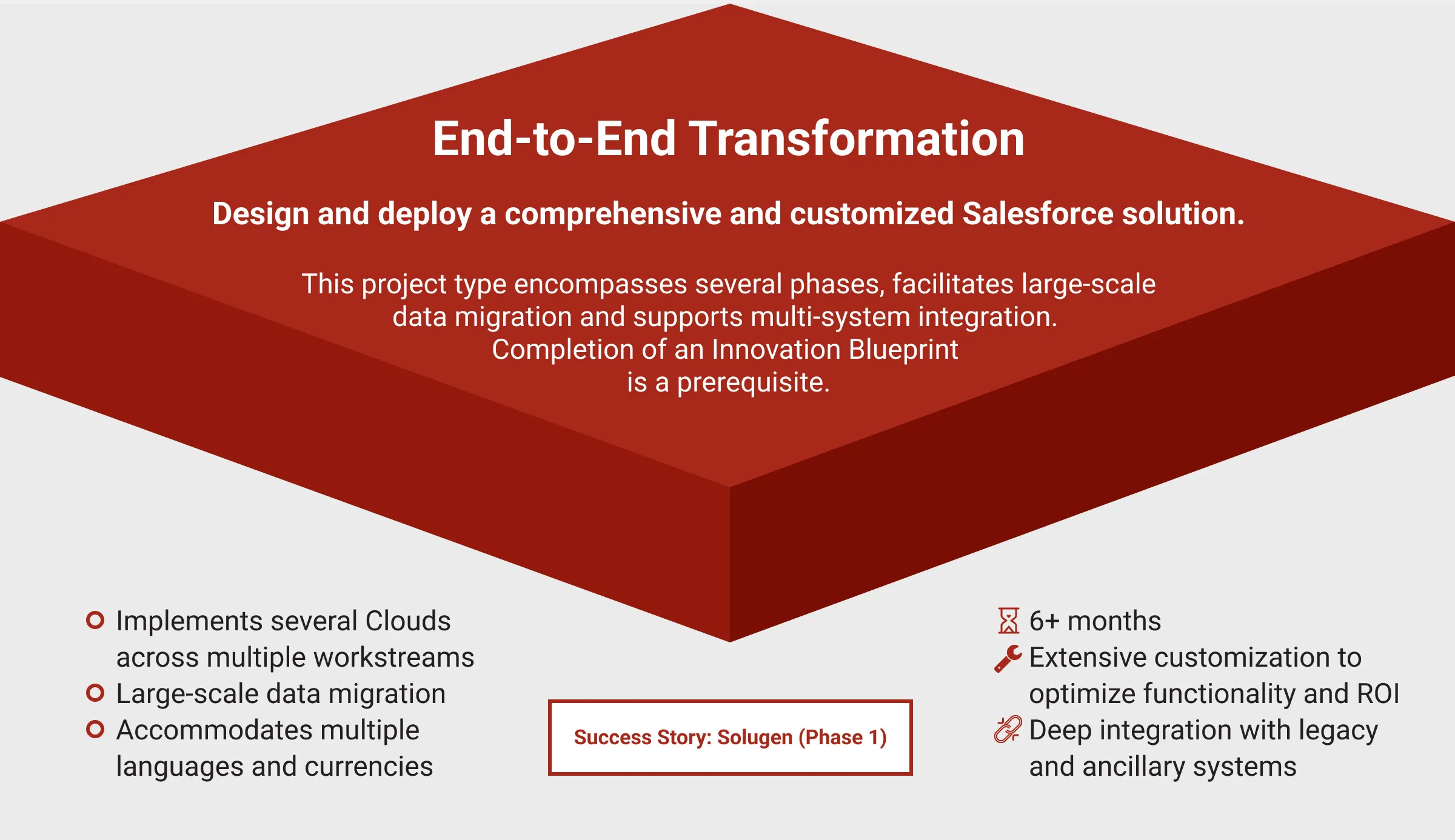 End-to-End Transformation

Design and deploy a comprehensive and customized Salesforce solution.

This project type encompasses several phases, facilitates large-scale data migration and supports multi-system integration. Completion of an Innovation Blueprint is a prerequisite.

Implements several Clouds across multiple workstreams
Large-scale data migration
Accommodates multiple languages and currencies

Success Story: Solugen (Phase 1)

6+ months
Extensive customization to optimize functionality and ROI
Deep integration with legacy and ancillary systems